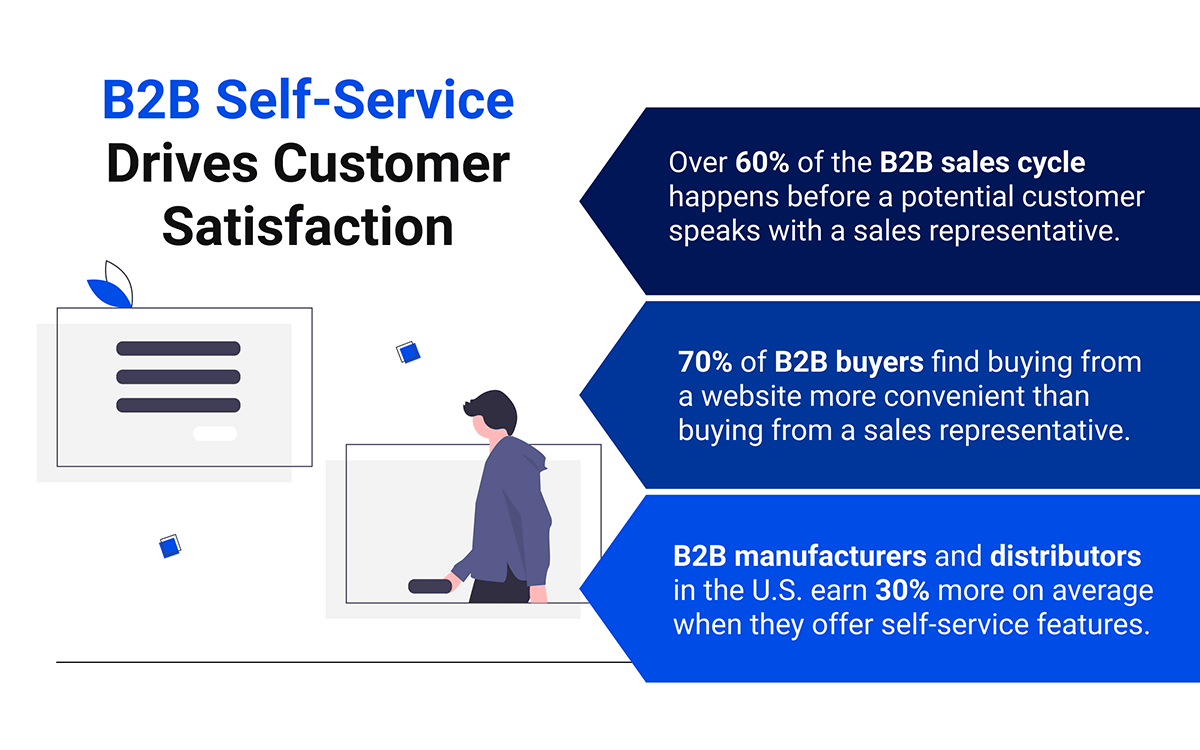 B2B Self-Service Drives Customer Satisfaction

Over 60% of the B2B sales cycle happens before a potential customer speaks with a sales representative.

70% of B2B buyers find buying from a website more convenient than buying from a sales representative.

B2B manufacturers and distributors in the U.S. earn 30% more on average when they offer self-service features.